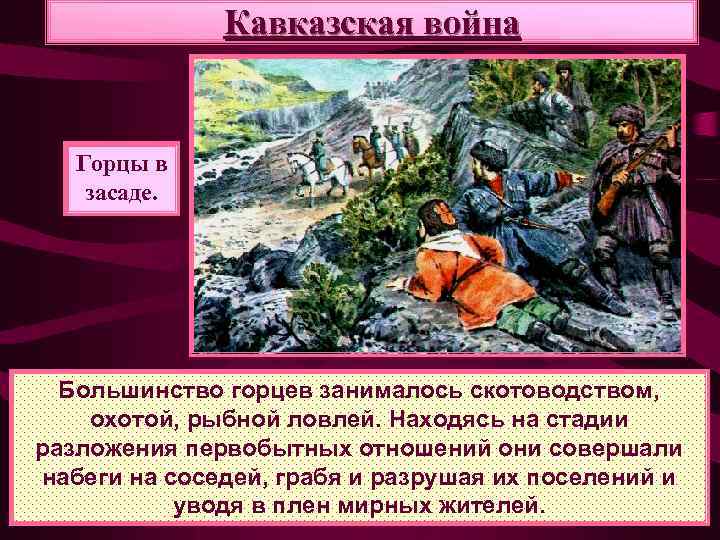 Кавказская война

Горцы в засаде.

Большинство горцев занималось скотоводством, охотой, рыбной ловлей. Находясь на стадии разложения первобытных отношений они совершали набеги на соседей, грабя и разрушая их поселений и уводя в плен мирных жителей.